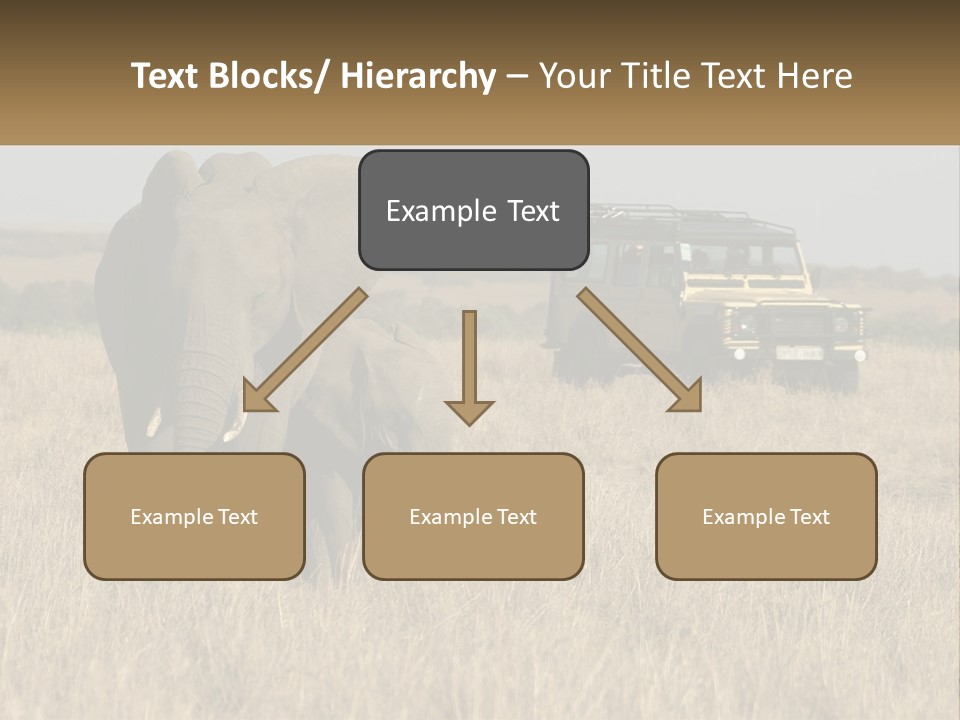 Text Blocks/ Hierarchy – Your Title Text Here

Example Text

Example Text

Example Text

Example Text